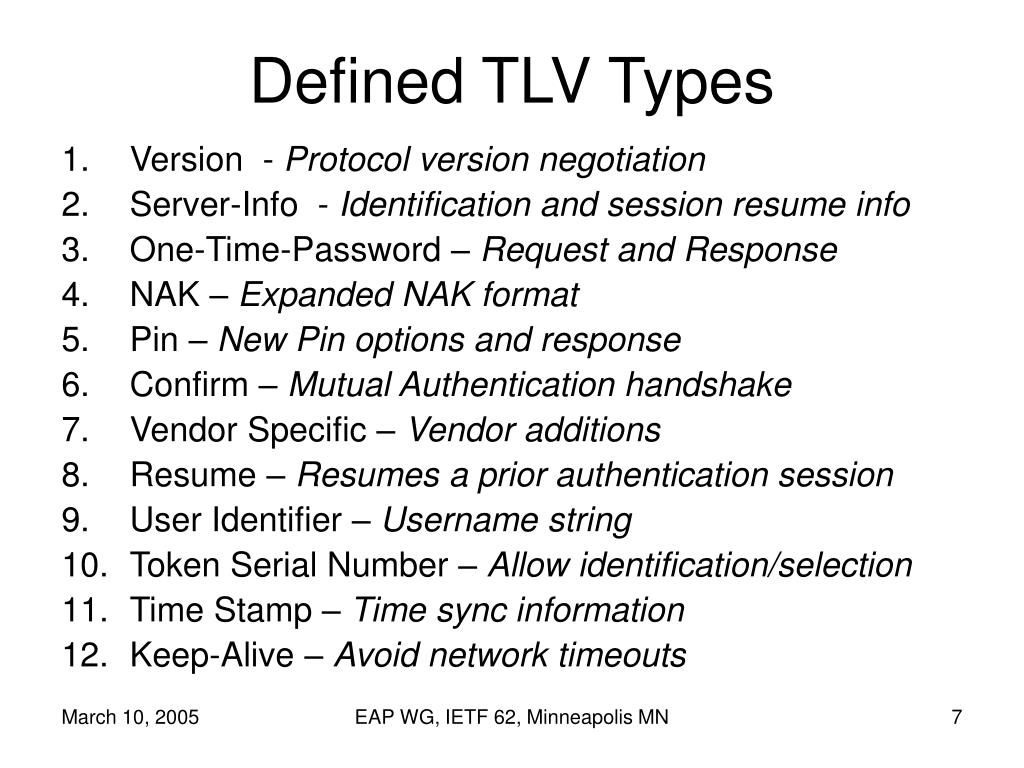 Defined TLV Types

1. Version - Protocol version negotiation
2. Server-Info - Identification and session resume info
3. One-Time-Password – Request and Response
4. NAK – Expanded NAK format
5. Pin – New Pin options and response
6. Confirm – Mutual Authentication handshake
7. Vendor Specific – Vendor additions
8. Resume – Resumes a prior authentication session
9. User Identifier – Username string
10. Token Serial Number – Allow identification/selection
11. Time Stamp – Time sync information
12. Keep-Alive – Avoid network timeouts

March 10, 2005
EAP WG, IETF 62, Minneapolis MN
7